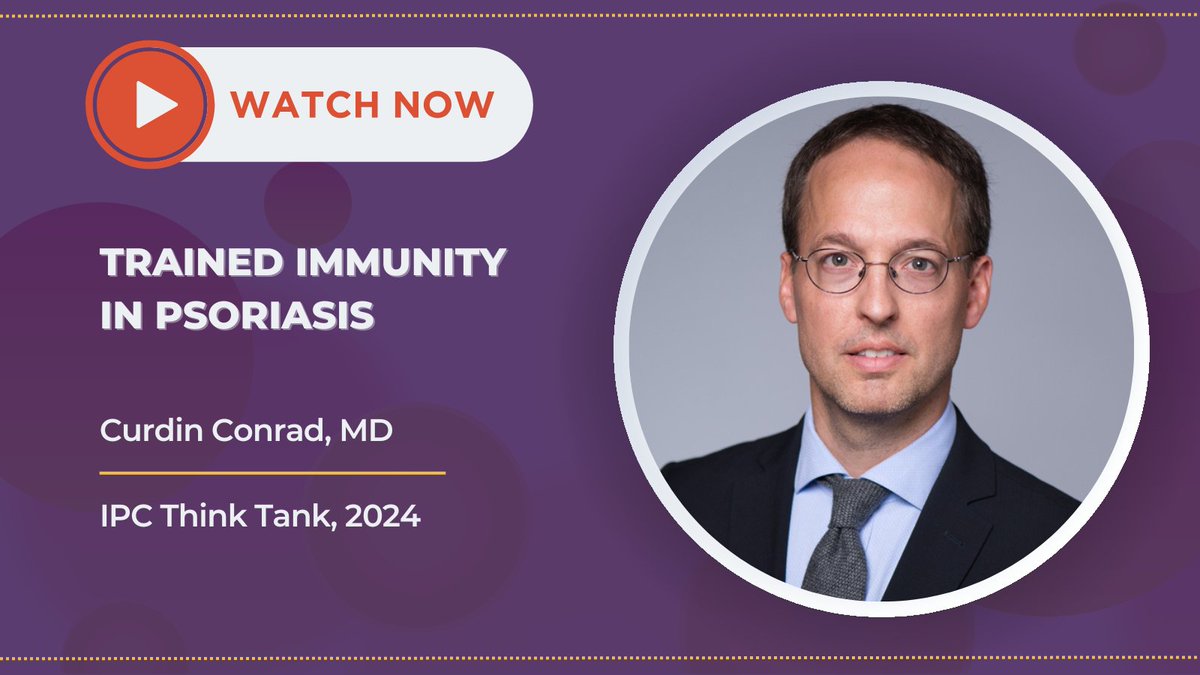 WATCH NOW

TRAINED IMMUNITY IN PSORIASIS

Curdin Conrad, MD

IPC Think Tank, 2024